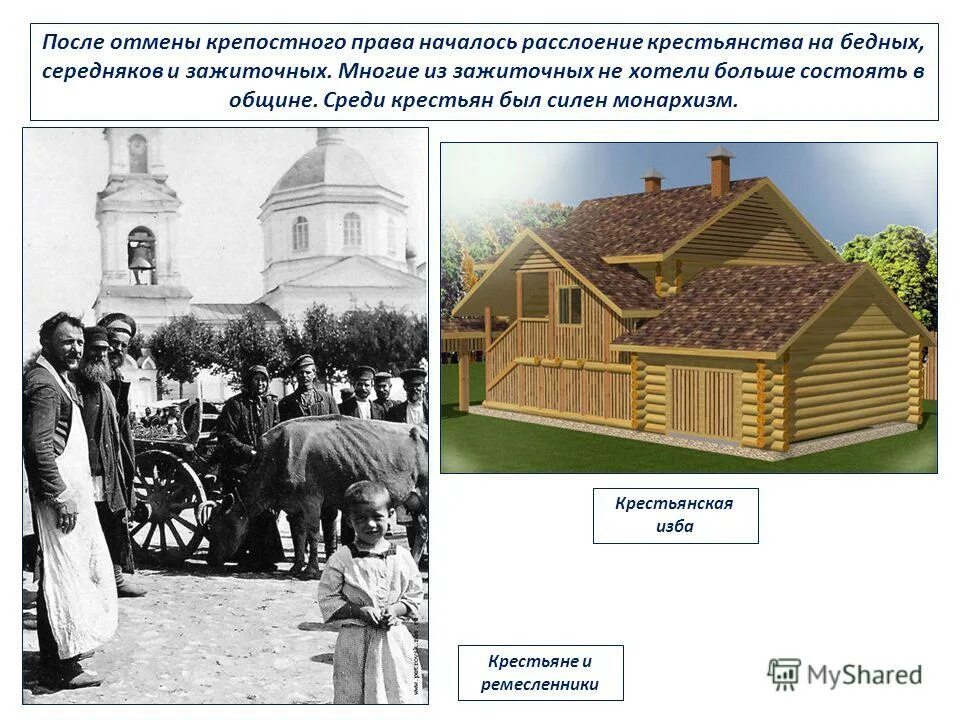 После отмены крепостного права началось расслоение крестьянства на бедных, середняков и зажиточных. Многие из зажиточных не хотели больше состоять в общине. Среди крестьян был силен монархизм.

Крестьянская изба

Крестьяне и ремесленники

MyShared